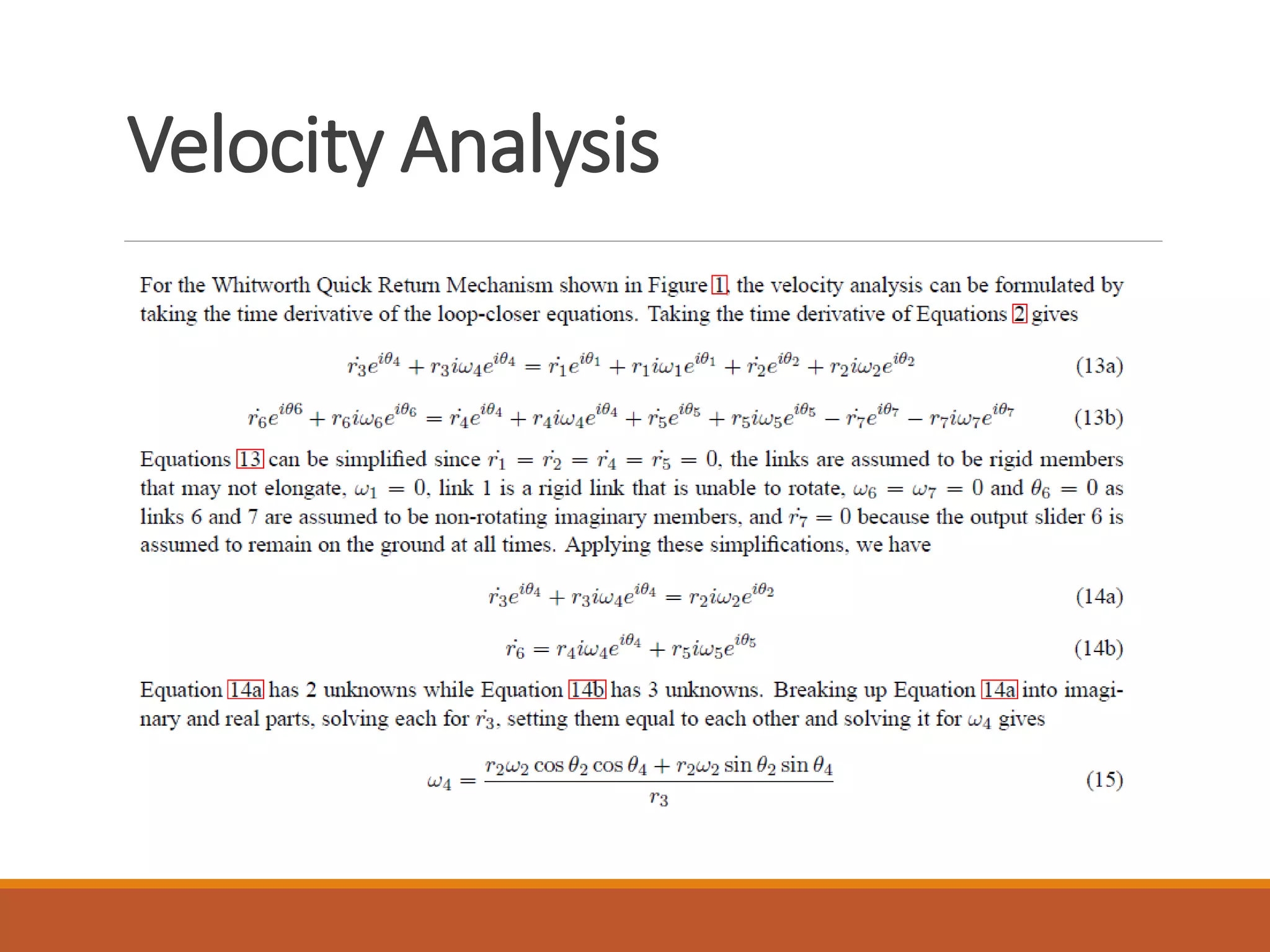 Velocity Analysis

For the Whitworth Quick Return Mechanism shown in Figure 1, the velocity analysis can be formulated by taking the time derivative of the loop-closer equations. Taking the time derivative of Equations 2 gives

$\dot{r_3}e^{i\theta_4} + r_3 i\omega_4 e^{i\theta_4} = \dot{r_1}e^{i\theta_1} + r_1 i\omega_1 e^{i\theta_1} + \dot{r_2}e^{i\theta_2} + r_2 i\omega_2 e^{i\theta_2}$ (13a)

$\dot{r_6}e^{i\theta 6} + r_6 i\omega_6 e^{i\theta_6} = \dot{r_4}e^{i\theta_4} + r_4 i\omega_4 e^{i\theta_4} + \dot{r_5}e^{i\theta_5} + r_5 i\omega_5 e^{i\theta_5} - \dot{r_7}e^{i\theta_7} - r_7 i\omega_7 e^{i\theta_7}$ (13b)

Equations 13 can be simplified since $\dot{r_1} = \dot{r_2} = \dot{r_4} = \dot{r_5} = 0$, the links are assumed to be rigid members that may not elongate, $\omega_1 = 0$, link 1 is a rigid link that is unable to rotate, $\omega_6 = \omega_7 = 0$ and $\theta_6 = 0$ as links 6 and 7 are assumed to be non-rotating imaginary members, and $\dot{r_7} = 0$ because the output slider 6 is assumed to remain on the ground at all times. Applying these simplifications, we have

$\dot{r_3}e^{i\theta_4} + r_3 i\omega_4 e^{i\theta_4} = r_2 i\omega_2 e^{i\theta_2}$ (14a)

$\dot{r_6} = r_4 i\omega_4 e^{i\theta_4} + r_5 i\omega_5 e^{i\theta_5}$ (14b)

Equation 14a has 2 unknowns while Equation 14b has 3 unknowns. Breaking up Equation 14a into imaginary and real parts, solving each for $\dot{r_3}$, setting them equal to each other and solving it for $\omega_4$ gives

$\omega_4 = \frac{r_2\omega_2 \cos\theta_2 \cos\theta_4 + r_2\omega_2 \sin\theta_2 \sin\theta_4}{r_3}$ (15)